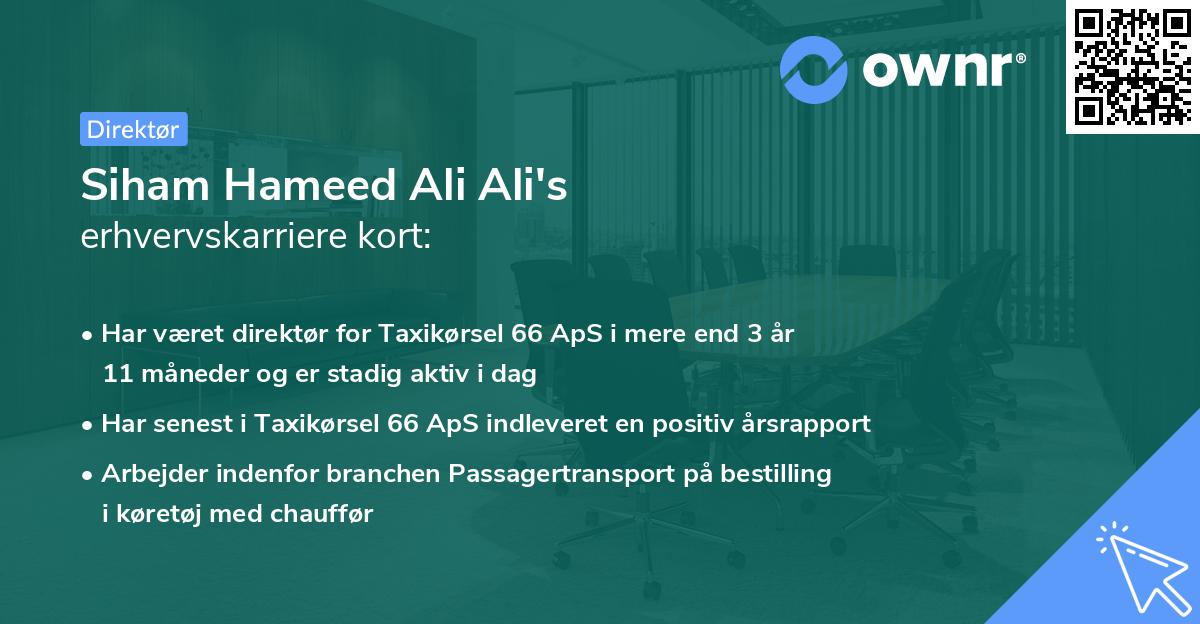 ownr®

Direktør

Siham Hameed Ali Ali's
erhvervskarriere kort:

• Har været direktør for Taxikørsel 66 ApS i mere end 3 år 11 måneder og er stadig aktiv i dag

• Har senest i Taxikørsel 66 ApS indleveret en positiv årsrapport

• Arbejder indenfor branchen Passagertransport på bestilling i køretøj med chauffør